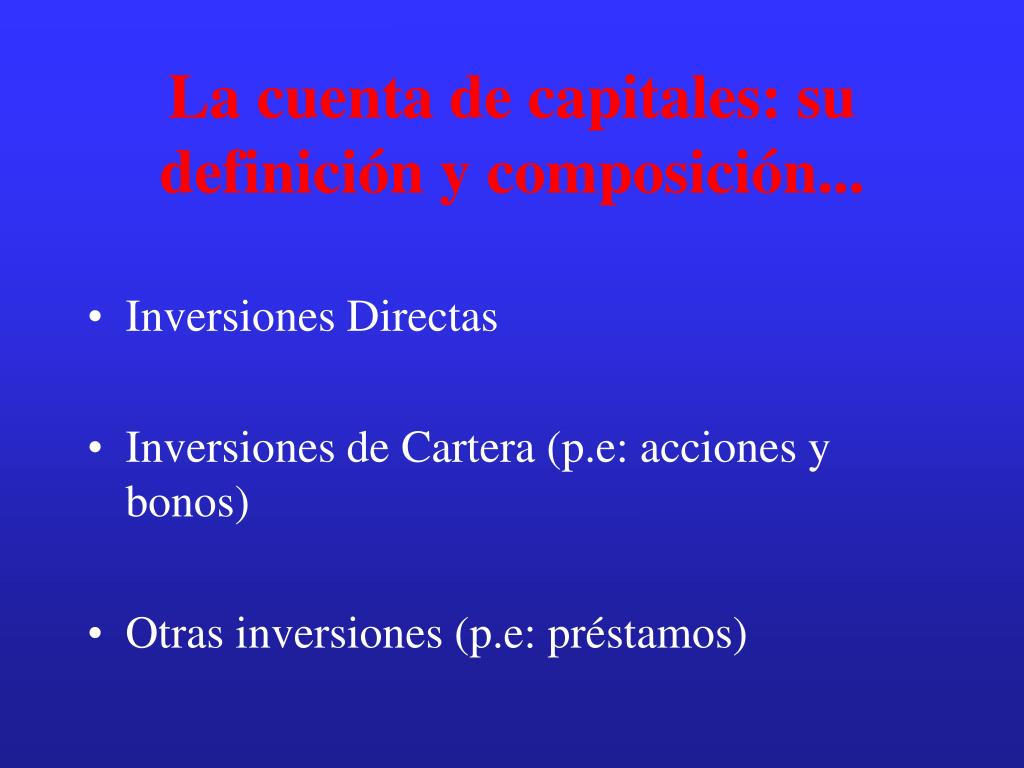 La cuenta de capitales: su definición y composición...

• Inversiones Directas

• Inversiones de Cartera (p.e: acciones y bonos)

• Otras inversiones (p.e: préstamos)